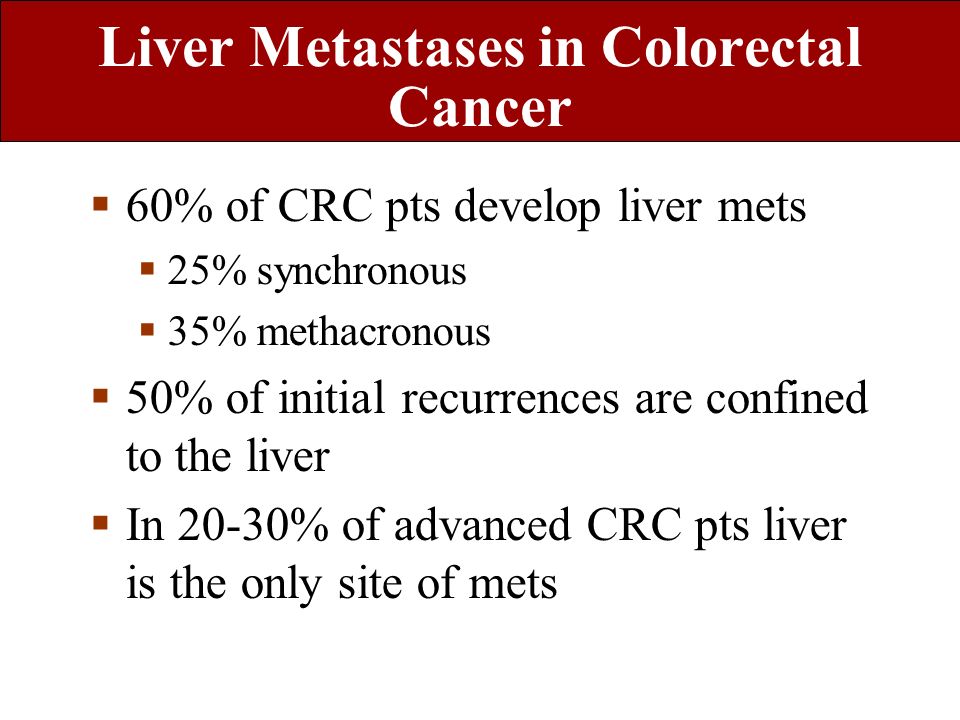 Liver Metastases in Colorectal Cancer

▪ 60% of CRC pts develop liver mets
▪ 25% synchronous
▪ 35% methacronous
▪ 50% of initial recurrences are confined to the liver
▪ In 20-30% of advanced CRC pts liver is the only site of mets